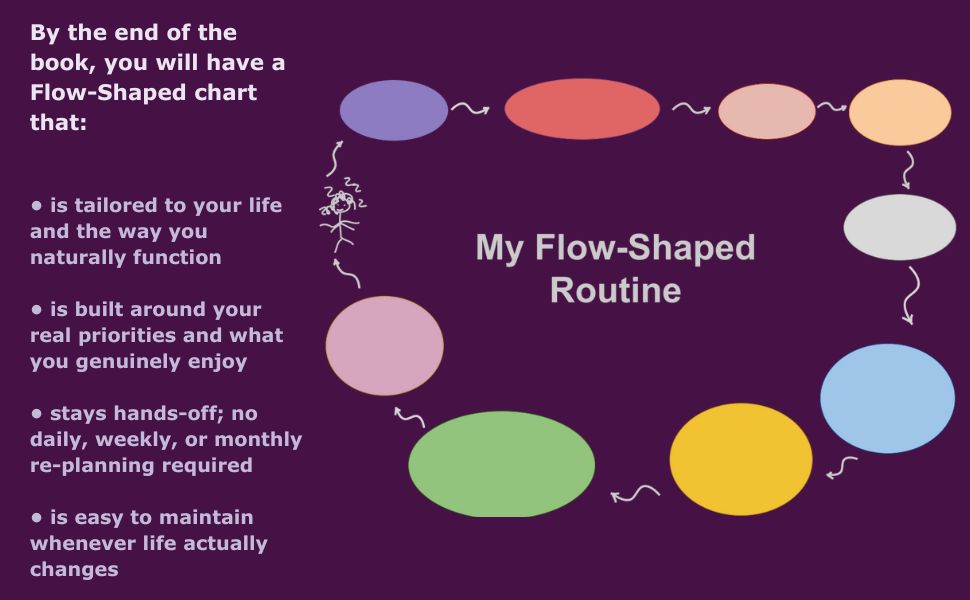 By the end of the book, you will have a Flow-Shaped chart that:

• is tailored to your life and the way you naturally function

• is built around your real priorities and what you genuinely enjoy

• stays hands-off; no daily, weekly, or monthly re-planning required

• is easy to maintain whenever life actually changes

My Flow-Shaped Routine